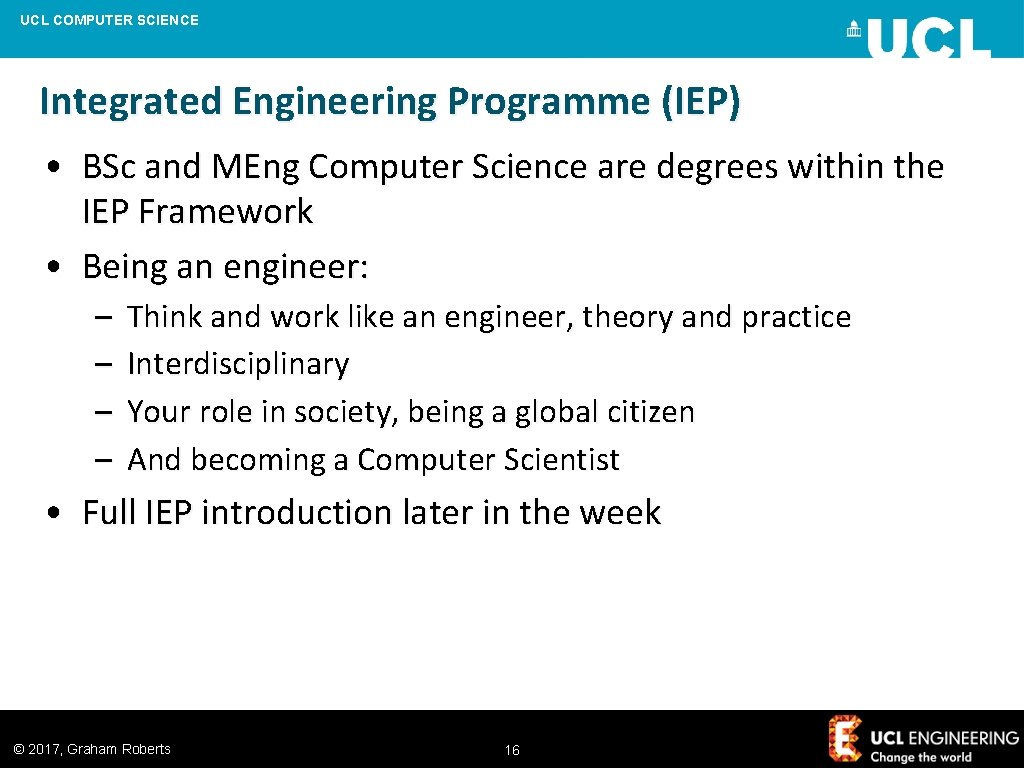 UCL COMPUTER SCIENCE

UCL

Integrated Engineering Programme (IEP)

• BSc and MEng Computer Science are degrees within the IEP Framework

• Being an engineer:

– Think and work like an engineer, theory and practice
– Interdisciplinary
– Your role in society, being a global citizen
– And becoming a Computer Scientist

• Full IEP introduction later in the week

© 2017, Graham Roberts

16

UCL ENGINEERING
Change the world